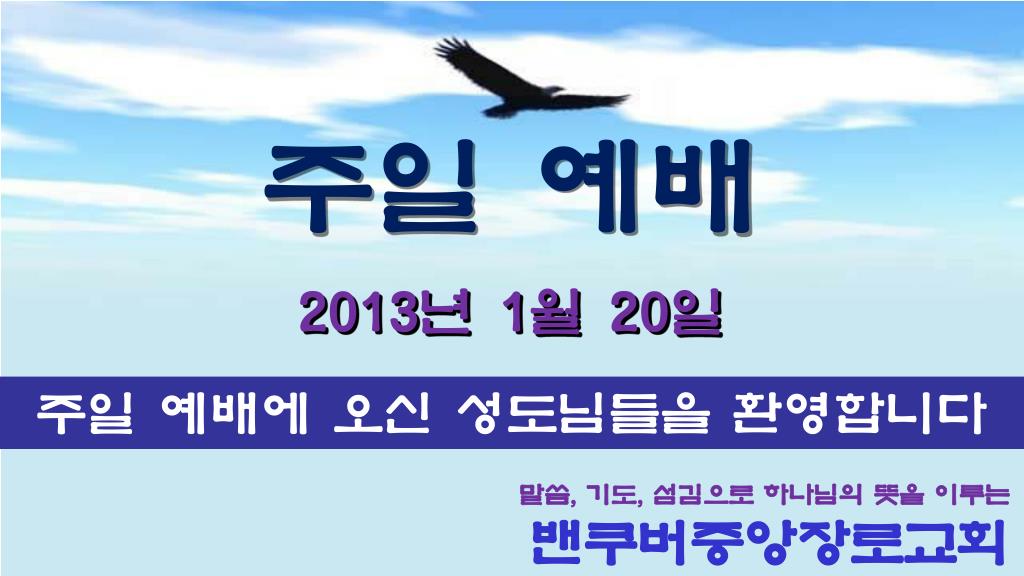 주일 예배

2013년 1월 20일

주일 예배에 오신 성도님들을 환영합니다

말씀, 기도, 섬김으로 하나님의 뜻을 이루는

밴쿠버중앙장로교회